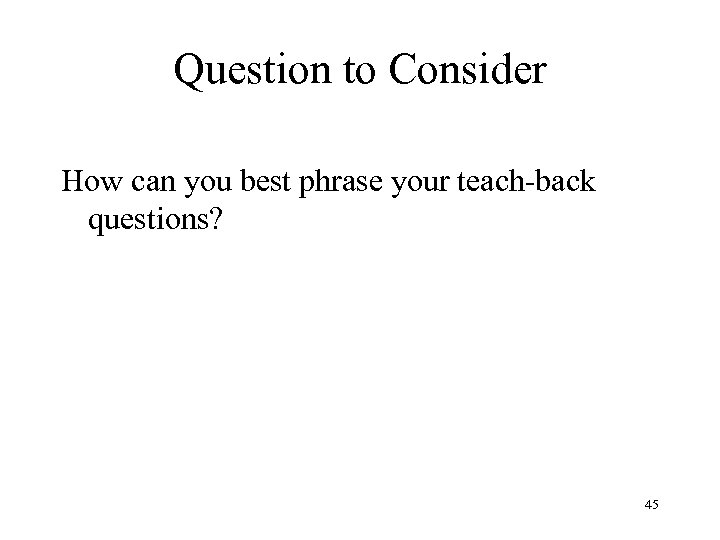 Question to Consider

How can you best phrase your teach-back questions?

45